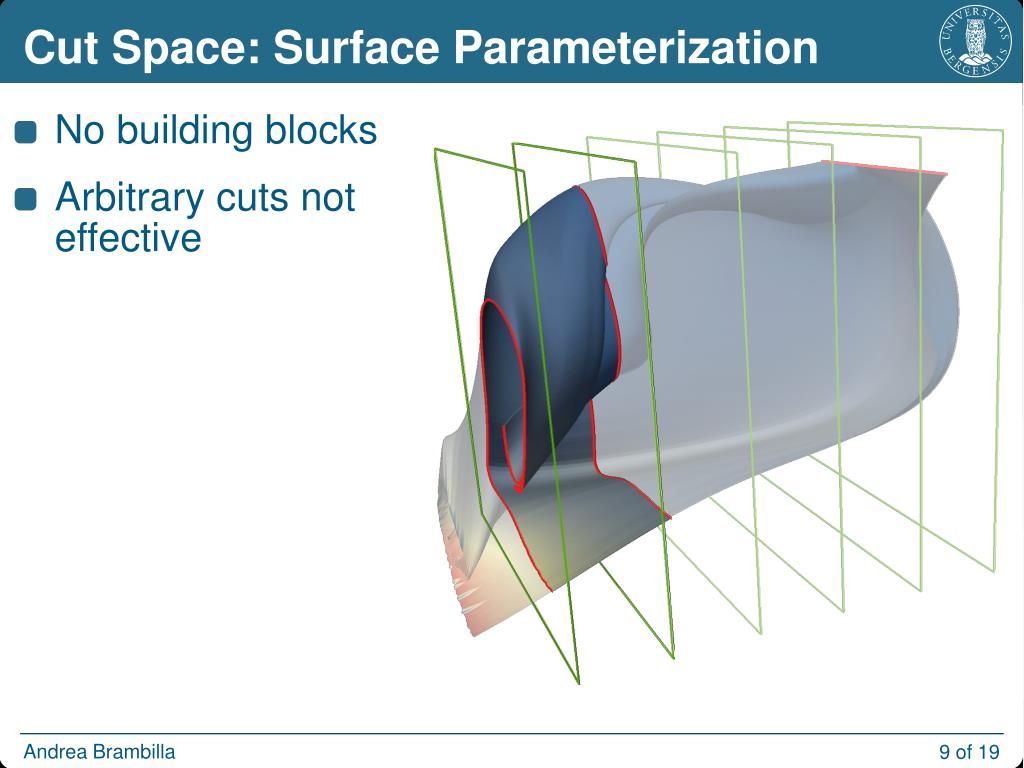 Cut Space: Surface Parameterization

UNIVERSITAS BERGENSIS

No building blocks

Arbitrary cuts not effective

Andrea Brambilla

9 of 19